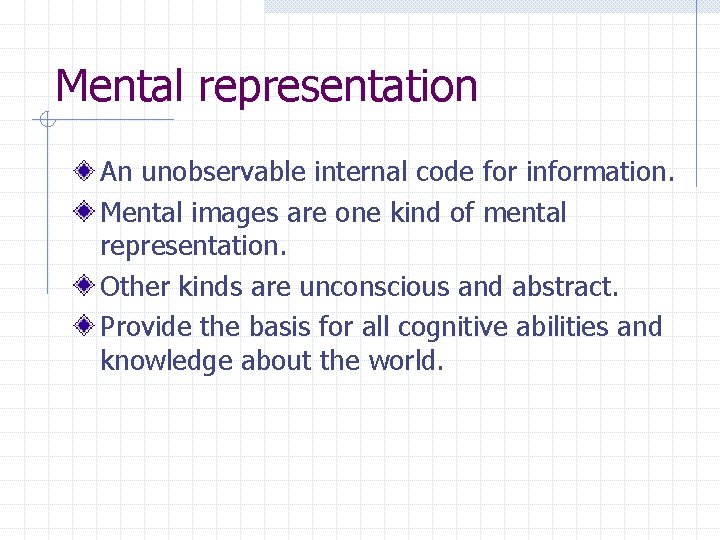 Mental representation

An unobservable internal code for information.

Mental images are one kind of mental representation.

Other kinds are unconscious and abstract.

Provide the basis for all cognitive abilities and knowledge about the world.